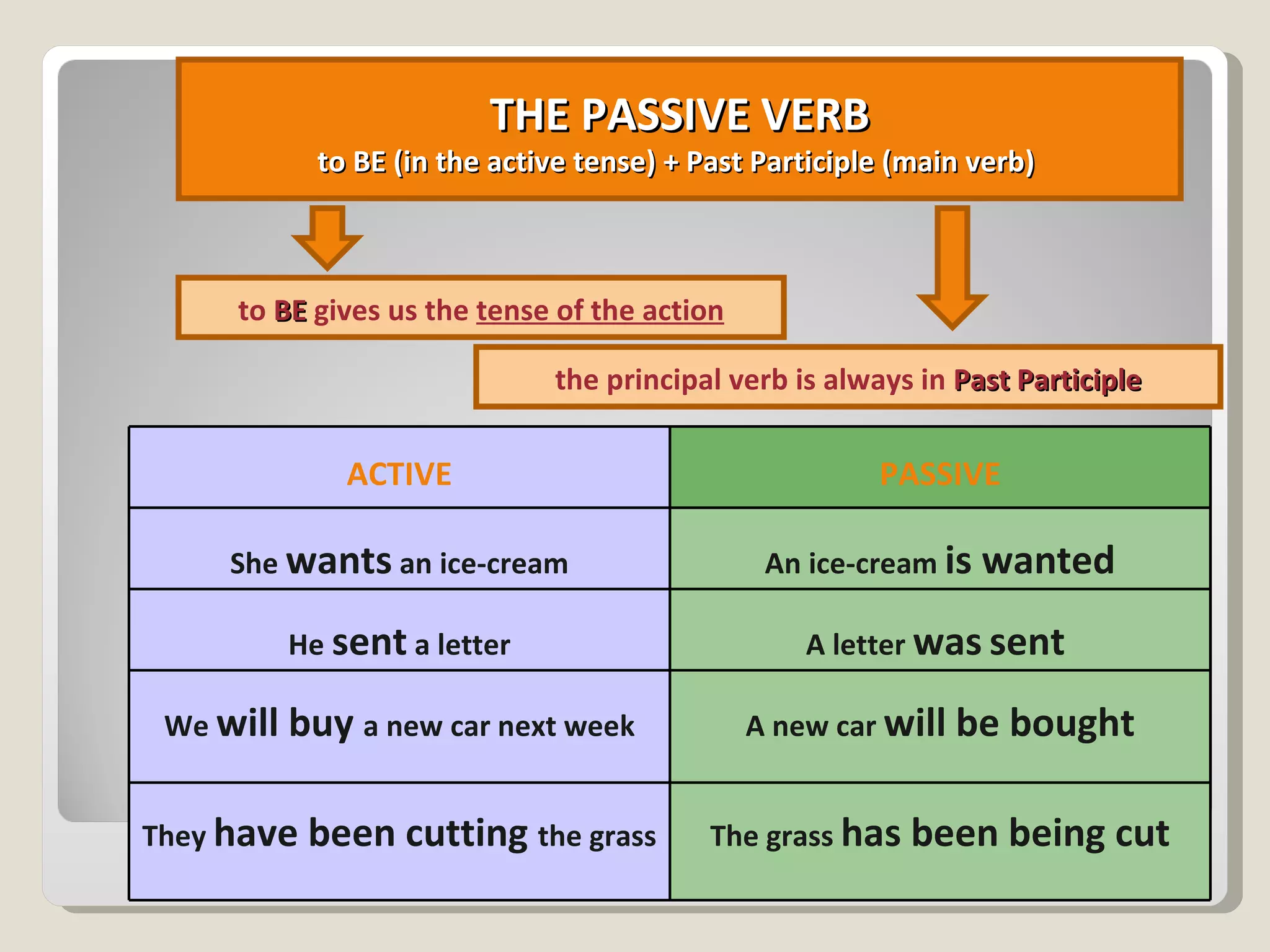 THE PASSIVE VERB
to BE (in the active tense) + Past Participle (main verb)

to BE gives us the tense of the action

the principal verb is always in Past Participle

| ACTIVE | PASSIVE |
|---|---|
| She wants an ice-cream | An ice-cream is wanted |
| He sent a letter | A letter was sent |
| We will buy a new car next week | A new car will be bought |
| They have been cutting the grass | The grass has been being cut |